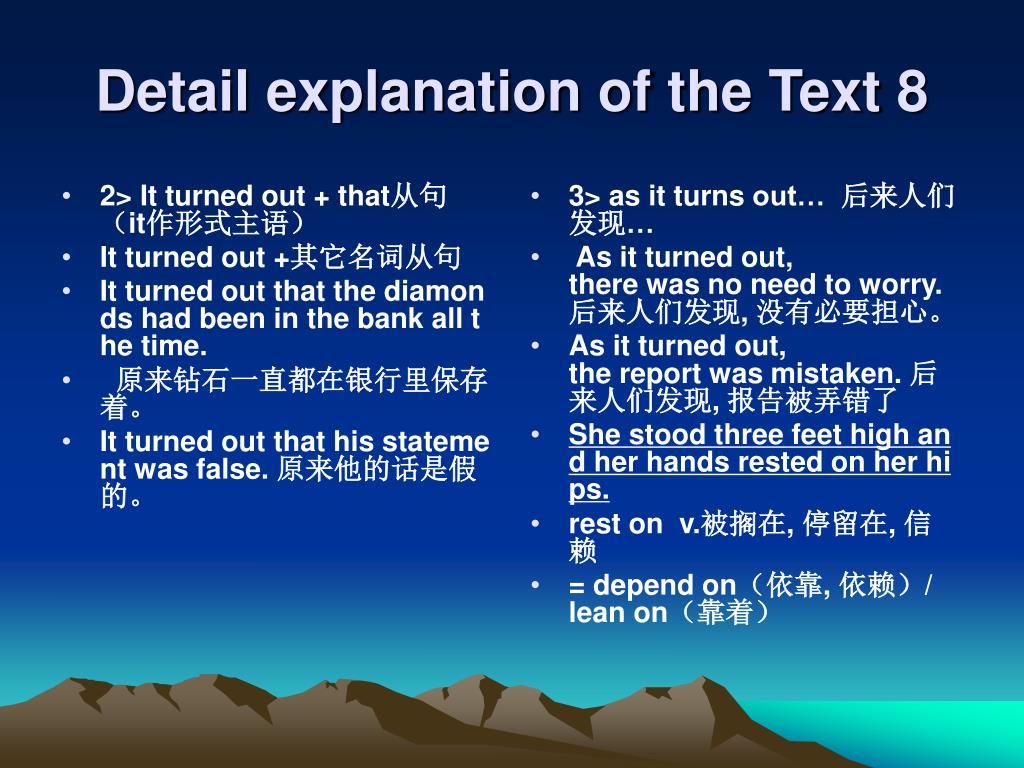 Detail explanation of the Text 8

• 2> It turned out + that从句（it作形式主语）
• It turned out +其它名词从句
• It turned out that the diamonds had been in the bank all the time.
• 原来钻石一直都在银行里保存着。
• It turned out that his statement was false. 原来他的话是假的。

• 3> as it turns out… 后来人们发现…
• As it turned out, there was no need to worry. 后来人们发现, 没有必要担心。
• As it turned out, the report was mistaken. 后来人们发现, 报告被弄错了
• She stood three feet high and her hands rested on her hips.
• rest on v.被搁在, 停留在, 信赖
• = depend on（依靠, 依赖）/ lean on（靠着）